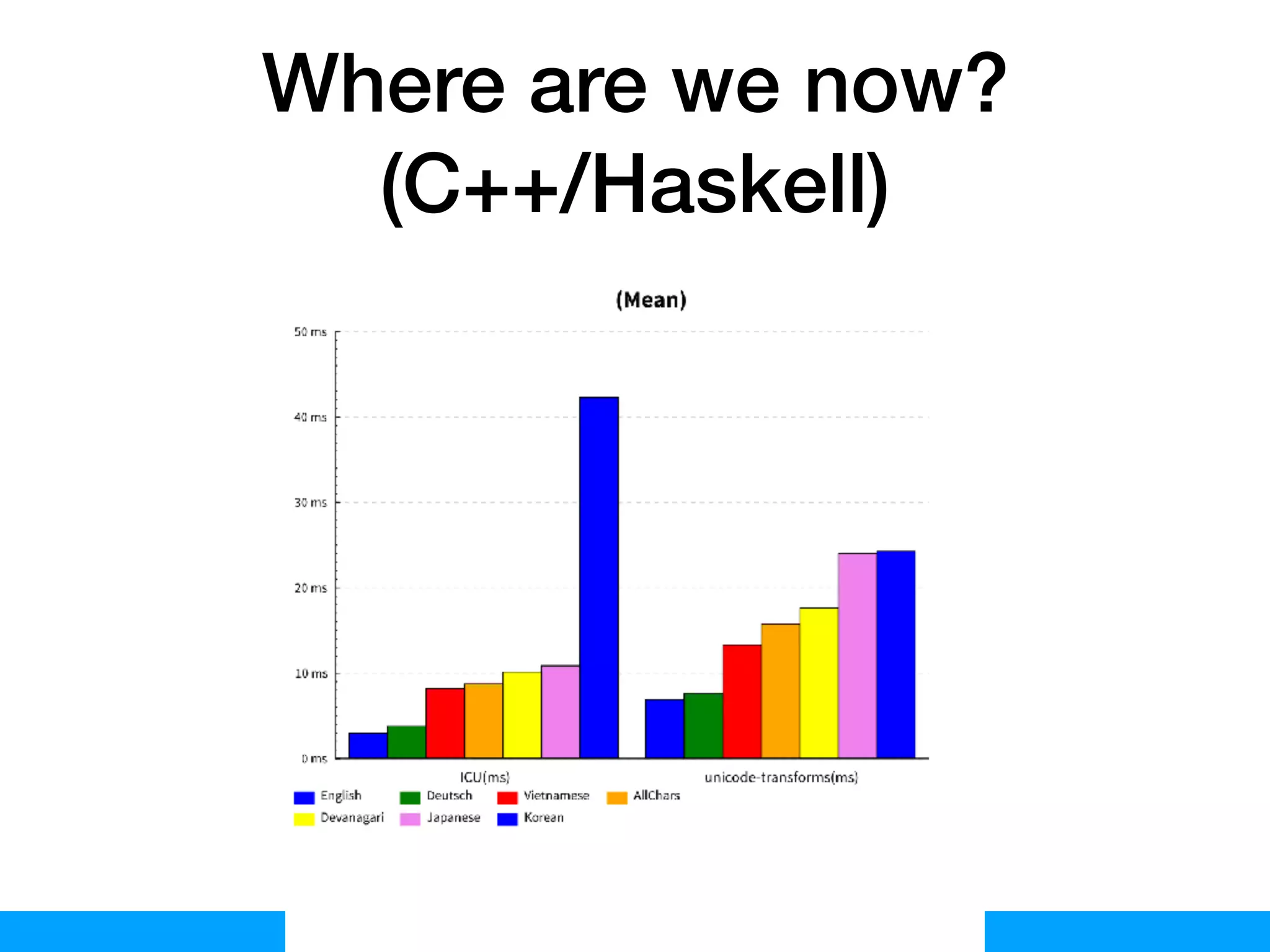 Where are we now? (C++/Haskell)

(Mean)

50 ms
40 ms
30 ms
20 ms
10 ms
0 ms

ICU(ms)
unicode-transforms(ms)

English
Deutsch
Vietnamese
AllChars
Devanagari
Japanese
Korean